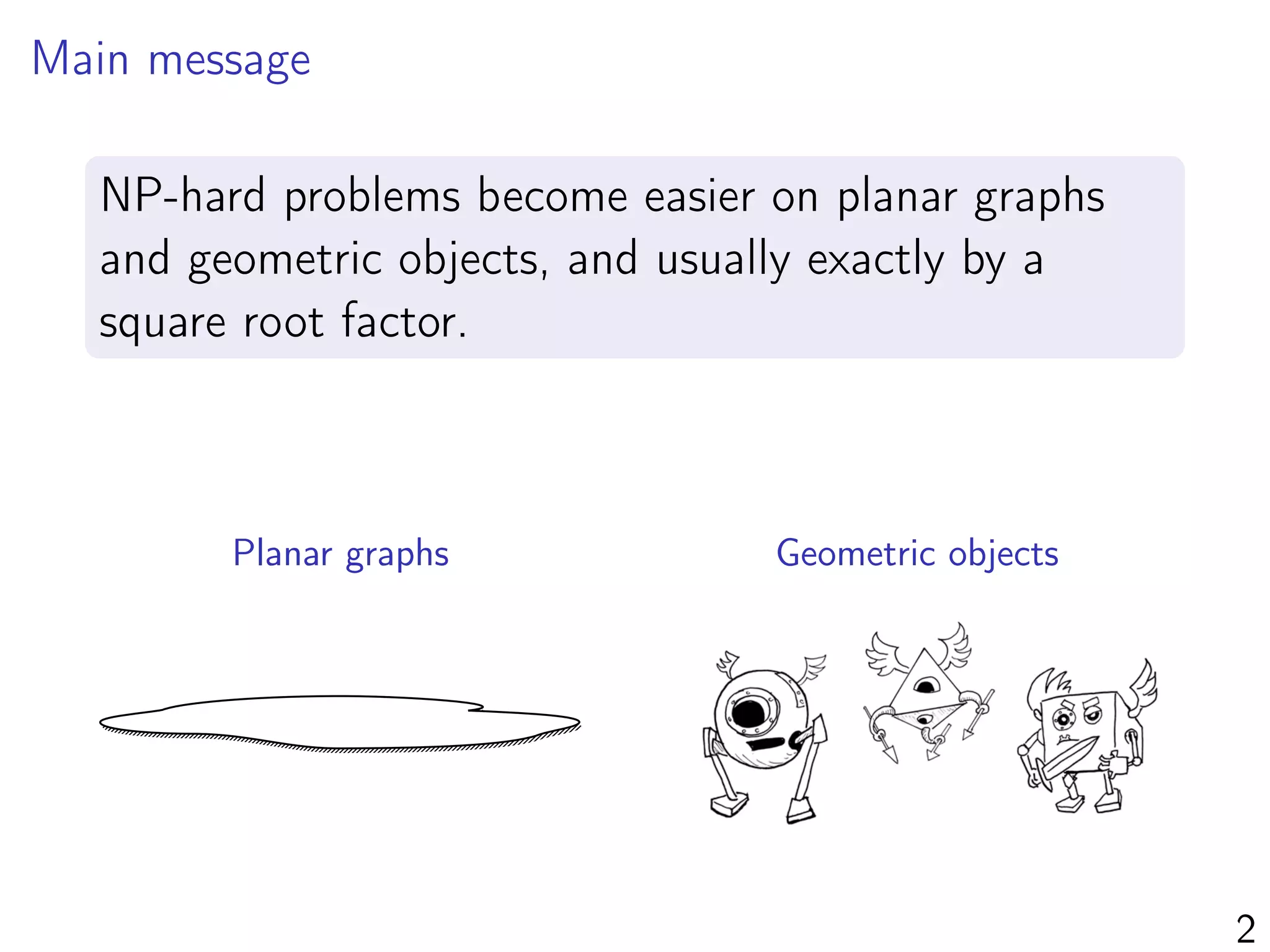 Main message

NP-hard problems become easier on planar graphs and geometric objects, and usually exactly by a square root factor.

Planar graphs

Geometric objects

2